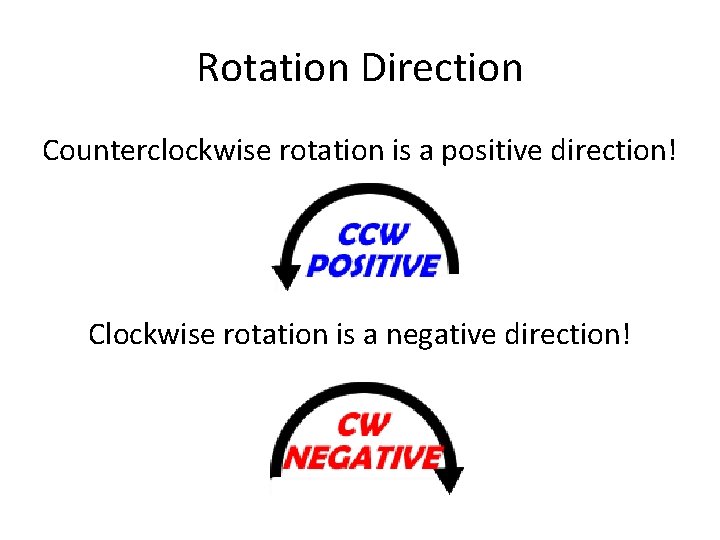 Rotation Direction

Counterclockwise rotation is a positive direction!

CCW
POSITIVE

Clockwise rotation is a negative direction!

CW
NEGATIVE